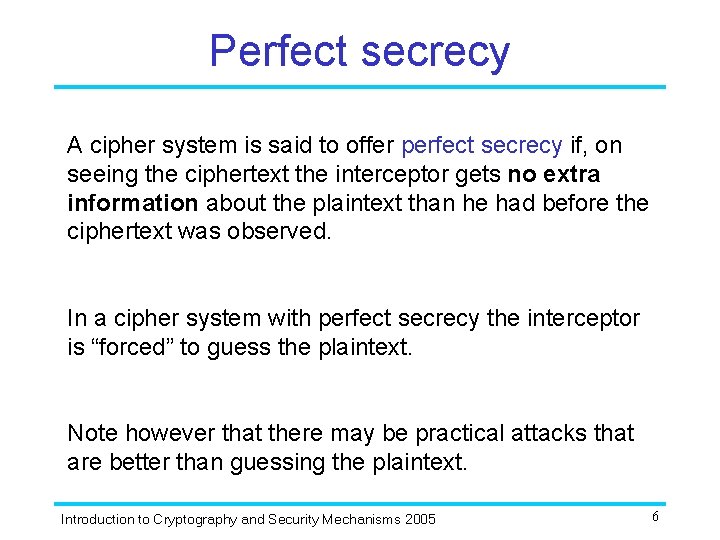 Perfect secrecy

A cipher system is said to offer perfect secrecy if, on seeing the ciphertext the interceptor gets no extra information about the plaintext than he had before the ciphertext was observed.

In a cipher system with perfect secrecy the interceptor is “forced” to guess the plaintext.

Note however that there may be practical attacks that are better than guessing the plaintext.

Introduction to Cryptography and Security Mechanisms 2005

6